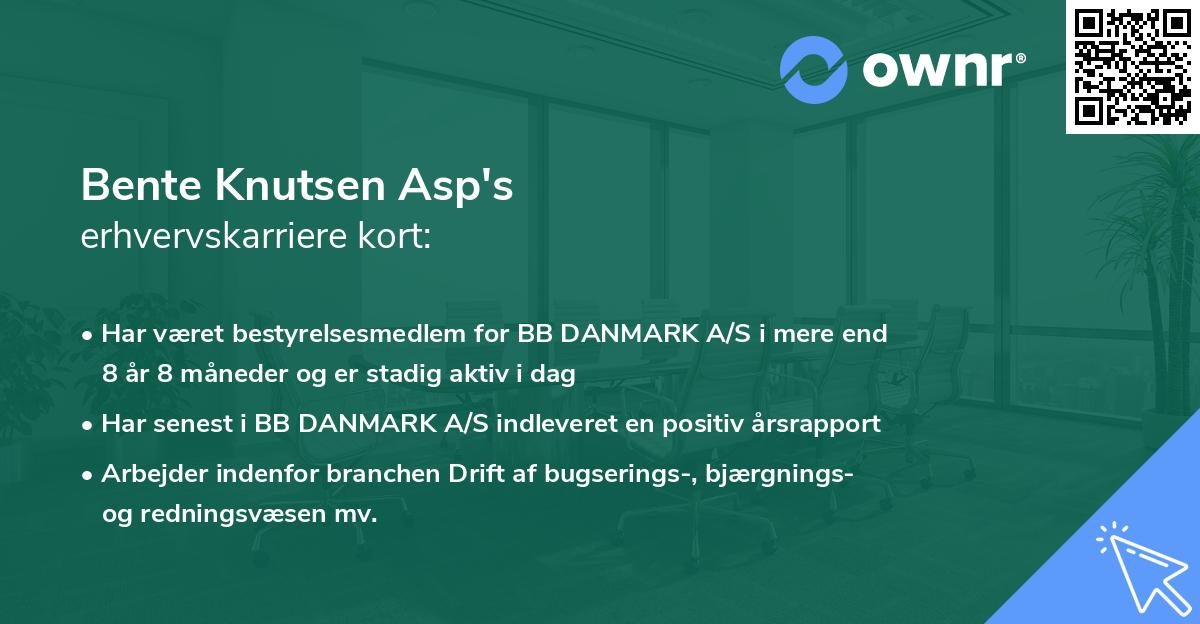 ownr®

Bente Knutsen Asp's
erhvervskarriere kort:

• Har været bestyrelsesmedlem for BB DANMARK A/S i mere end 8 år 8 måneder og er stadig aktiv i dag

• Har senest i BB DANMARK A/S indleveret en positiv årsrapport

• Arbejder indenfor branchen Drift af bugserings-, bjærgnings- og redningsvæsen mv.